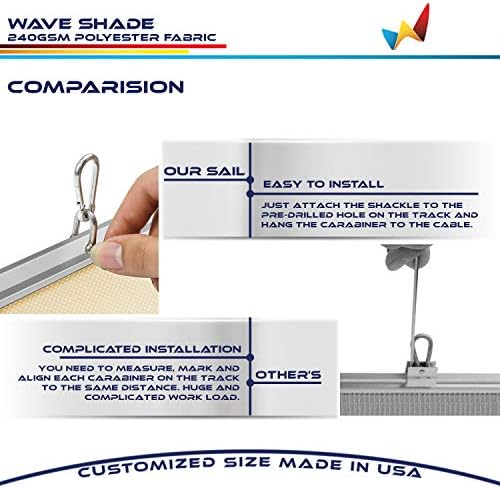 WAVE SHADE
240GSM POLYESTER FABRIC

COMPARISION

OUR SAIL

EASY TO INSTALL

JUST ATTACH THE SHACKLE TO THE PRE-DRILLED HOLE ON THE TRACK AND HANG THE CARABINER TO THE CABLE.

COMPLICATED INSTALLATION

YOU NEED TO MEASURE, MARK AND ALIGN EACH CARABINER ON THE TRACK TO THE SAME DISTANCE. HUGE AND COMPLICATED WORK LOAD.

OTHER'S

CUSTOMIZED SIZE MADE IN USA